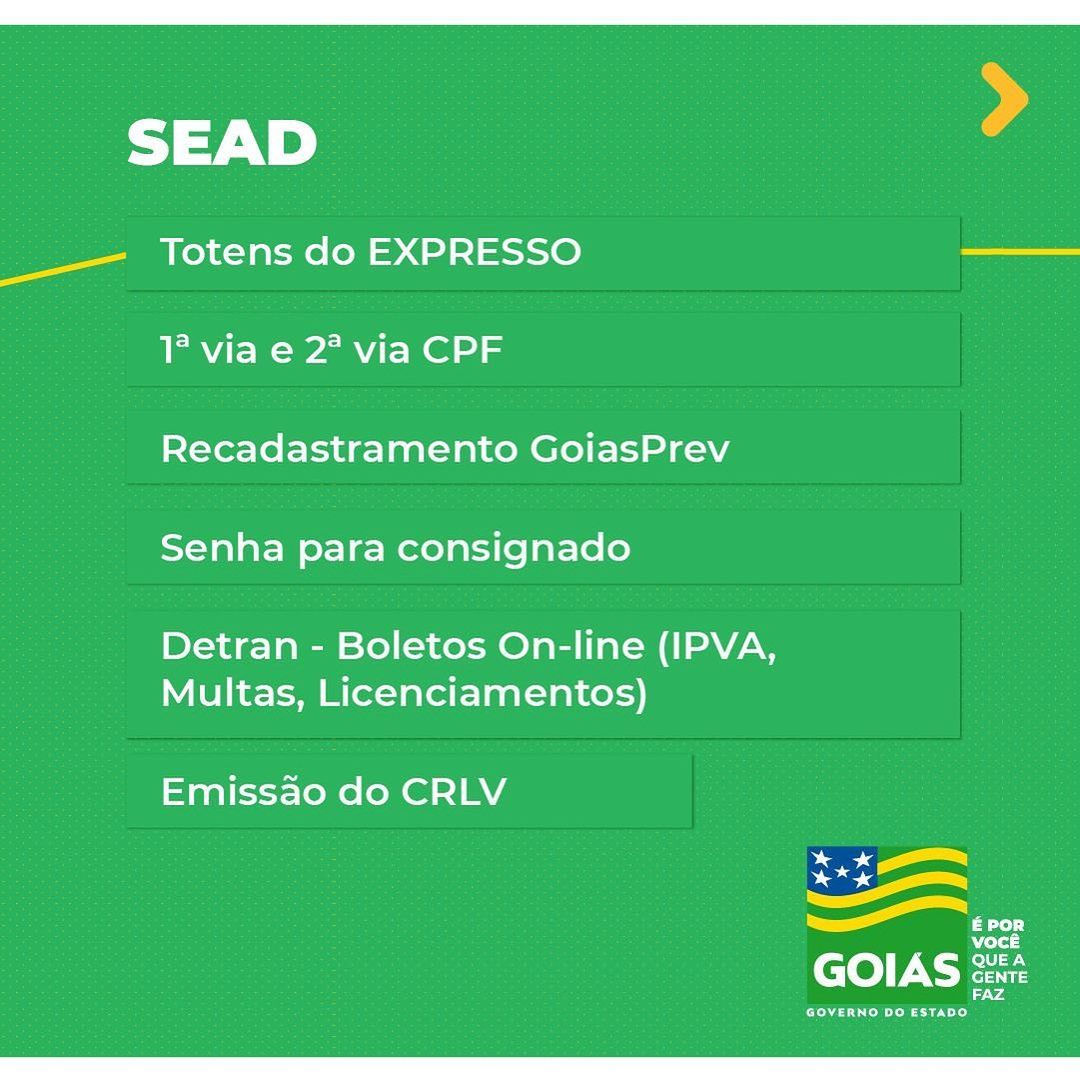 SEAD

Totens do EXPRESSO

1ª via e 2ª via CPF

Recadastramento GoiasPrev

Senha para consignado

Detran - Boletos On-line (IPVA, Multas, Licenciamentos)

Emissão do CRLV

GOIÁS
GOVERNO DO ESTADO
É POR VOCÊ QUE A GENTE FAZ